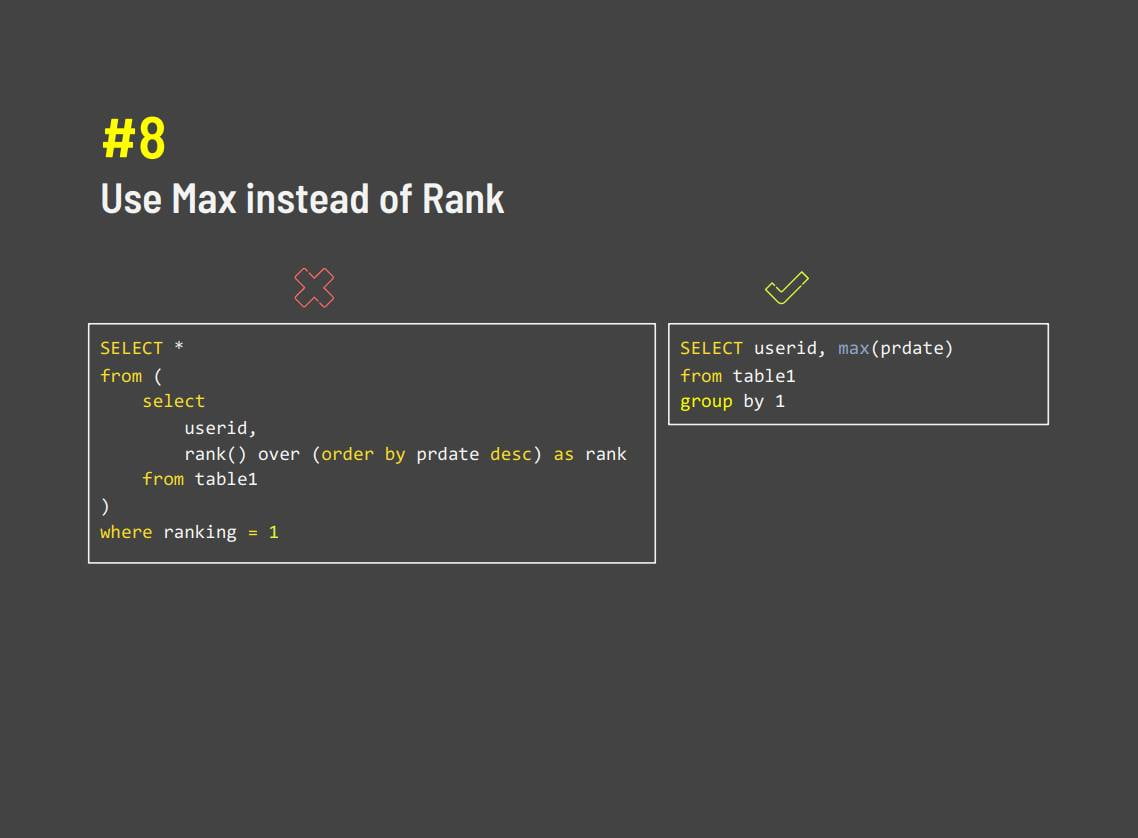 #8
Use Max instead of Rank

SELECT *
from (
    select
        userid,
        rank() over (order by prdate desc) as rank
    from table1
)
where ranking = 1

SELECT userid, max(prdate)
from table1
group by 1